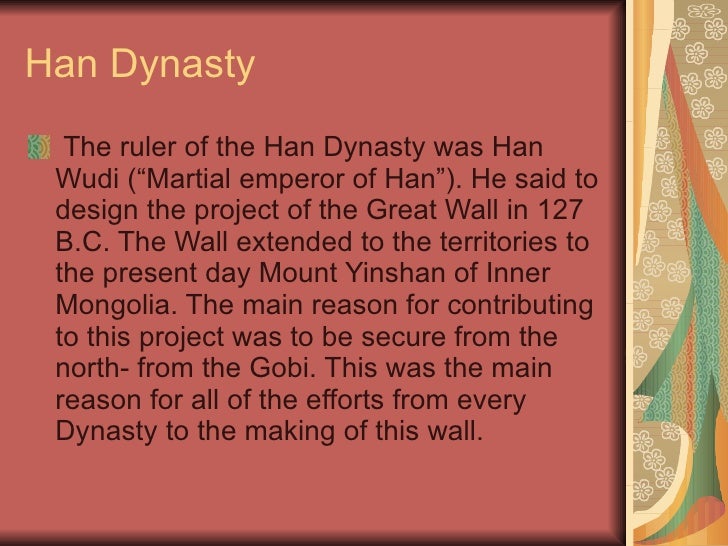 Han Dynasty

The ruler of the Han Dynasty was Han Wudi (“Martial emperor of Han”). He said to design the project of the Great Wall in 127 B.C. The Wall extended to the territories to the present day Mount Yinshan of Inner Mongolia. The main reason for contributing to this project was to be secure from the north- from the Gobi. This was the main reason for all of the efforts from every Dynasty to the making of this wall.